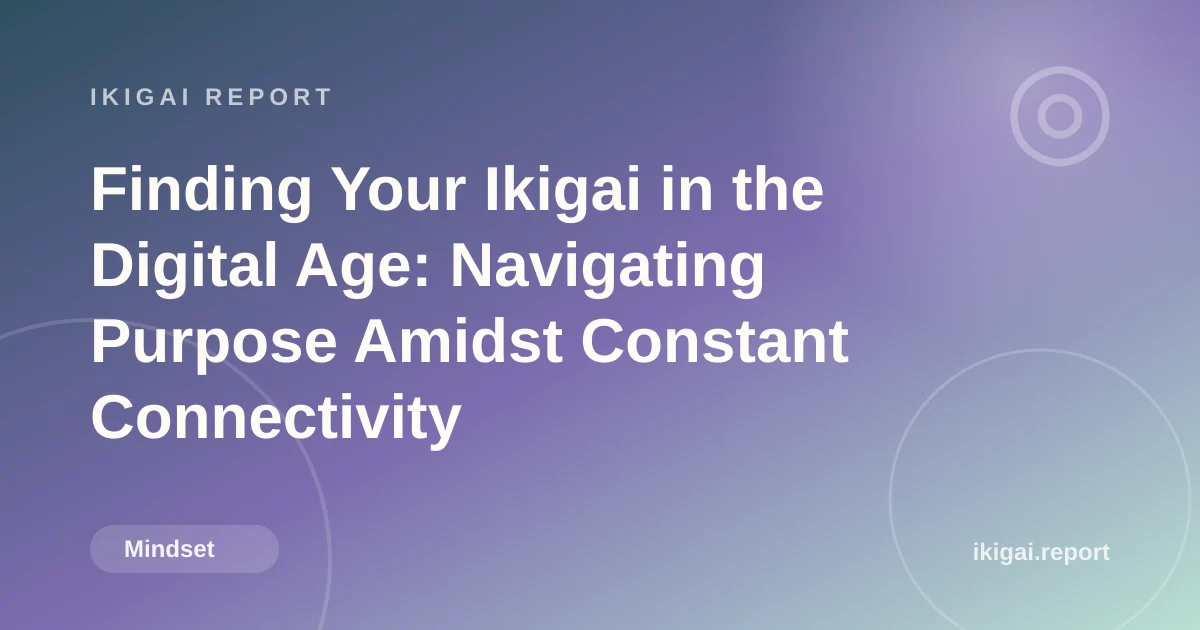 IKIGAI REPORT

Finding Your Ikigai in the Digital Age: Navigating Purpose Amidst Constant Connectivity

Mindset

ikigai.report